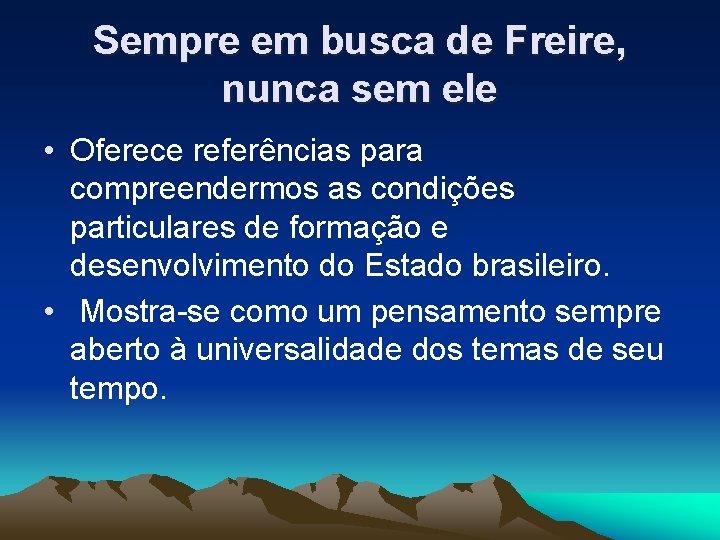 Sempre em busca de Freire, nunca sem ele

• Oferece referências para compreendermos as condições particulares de formação e desenvolvimento do Estado brasileiro.

• Mostra-se como um pensamento sempre aberto à universalidade dos temas de seu tempo.